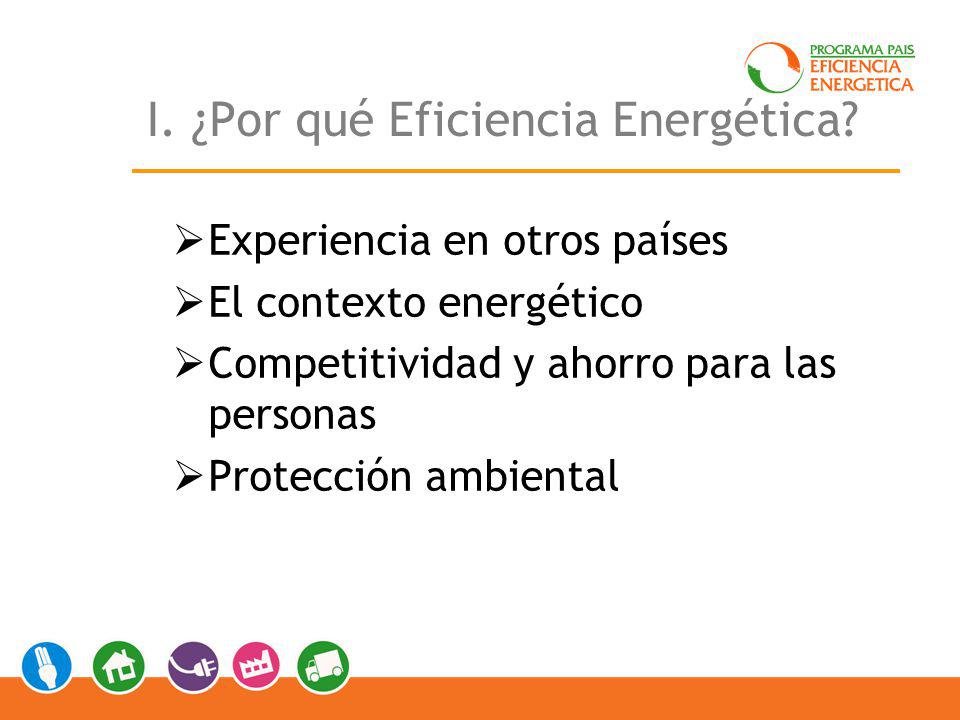 PROGRAMA PAIS
EFICIENCIA
ENERGETICA

I. ¿Por qué Eficiencia Energética?

➢ Experiencia en otros países
➢ El contexto energético
➢ Competitividad y ahorro para las personas
➢ Protección ambiental